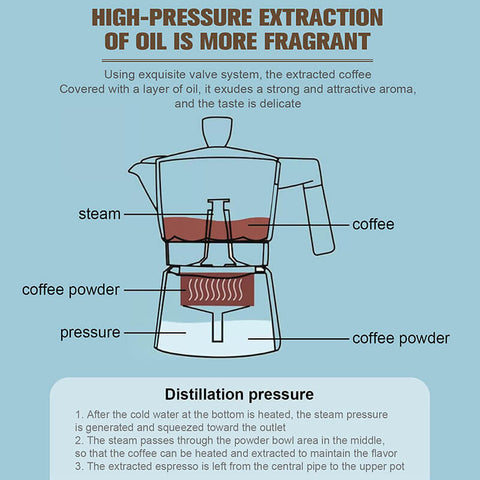 HIGH-PRESSURE EXTRACTION OF OIL IS MORE FRAGRANT

Using exquisite valve system, the extracted coffee
Covered with a layer of oil, it exudes a strong and attractive aroma, and the taste is delicate

steam
coffee
coffee powder
pressure
coffee powder

Distillation pressure

1. After the cold water at the bottom is heated, the steam pressure is generated and squeezed toward the outlet
2. The steam passes through the powder bowl area in the middle, so that the coffee can be heated and extracted to maintain the flavor
3. The extracted espresso is left from the central pipe to the upper pot